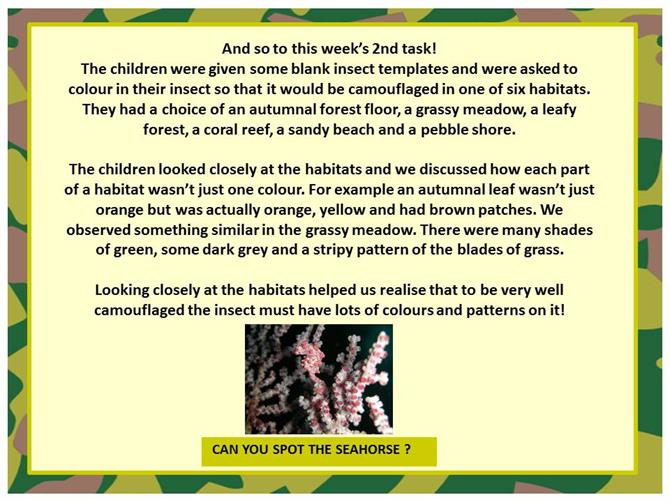 And so to this week's 2nd task!
The children were given some blank insect templates and were asked to colour in their insect so that it would be camouflaged in one of six habitats. They had a choice of an autumnal forest floor, a grassy meadow, a leafy forest, a coral reef, a sandy beach and a pebble shore.

The children looked closely at the habitats and we discussed how each part of a habitat wasn't just one colour. For example an autumnal leaf wasn't just orange but was actually orange, yellow and had brown patches. We observed something similar in the grassy meadow. There were many shades of green, some dark grey and a stripy pattern of the blades of grass.

Looking closely at the habitats helped us realise that to be very well camouflaged the insect must have lots of colours and patterns on it!

CAN YOU SPOT THE SEAHORSE ?